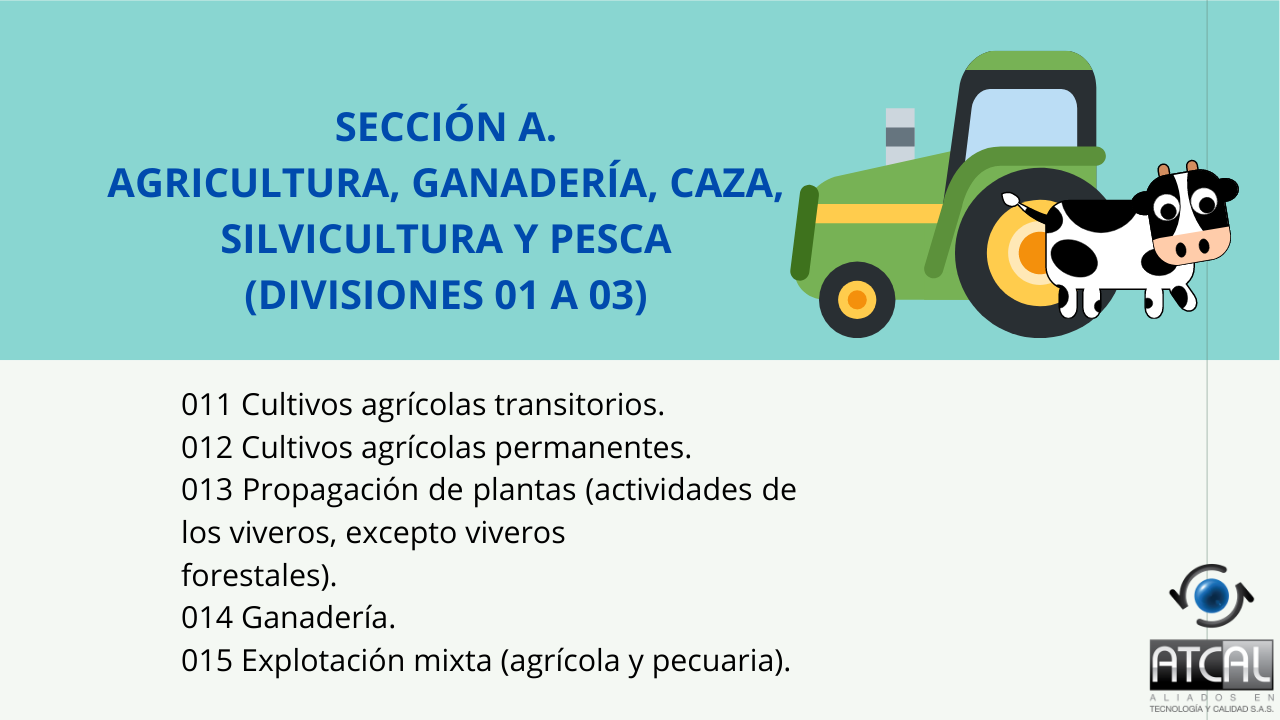 SECCIÓN A.
AGRICULTURA, GANADERÍA, CAZA, SILVICULTURA Y PESCA
(DIVISIONES 01 A 03)

011 Cultivos agrícolas transitorios.
012 Cultivos agrícolas permanentes.
013 Propagación de plantas (actividades de los viveros, excepto viveros forestales).
014 Ganadería.
015 Explotación mixta (agrícola y pecuaria).

ATCAL
ALIADOS EN
TECNOLOGÍA Y CALIDAD S.A.S.